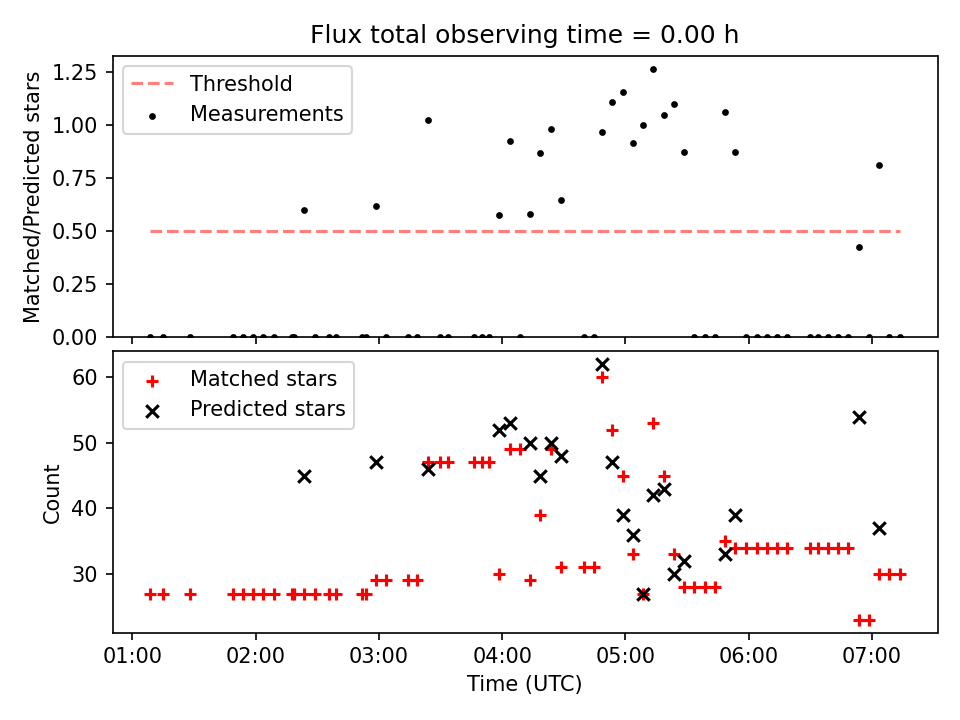 Flux total observing time = 0.00 h

Matched/Predicted stars

1.25
1.00
0.75
0.50
0.25
0.00

Threshold
Measurements

Count

60
50
40
30

Matched stars
Predicted stars

01:00 02:00 03:00 04:00 05:00 06:00 07:00

Time (UTC)